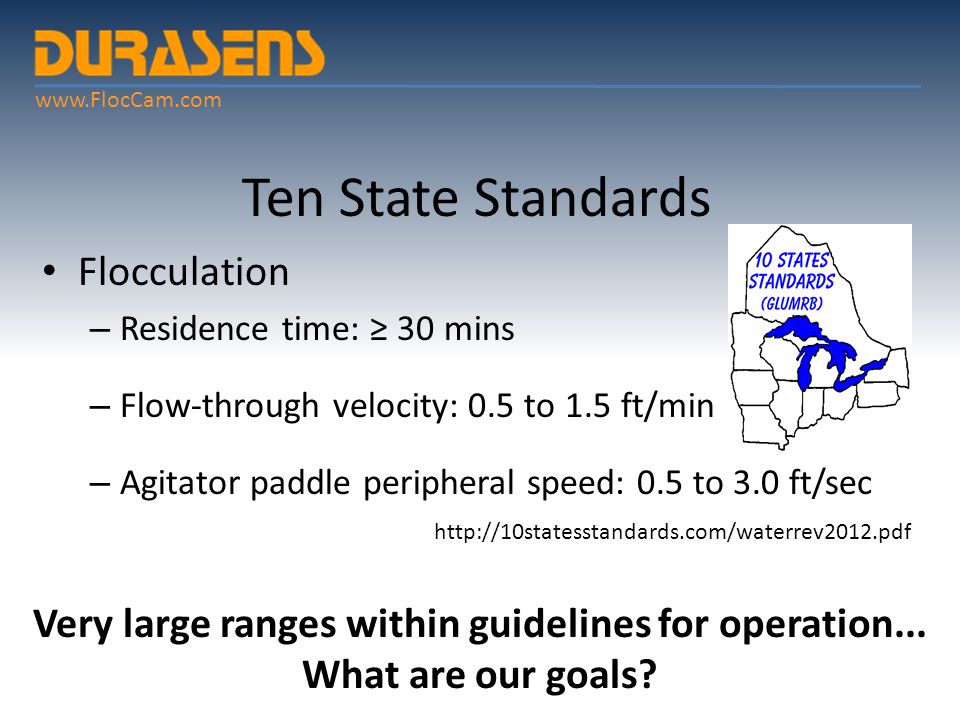 DURASENS
www.FlocCam.com

Ten State Standards

• Flocculation
– Residence time: ≥ 30 mins
– Flow-through velocity: 0.5 to 1.5 ft/min
– Agitator paddle peripheral speed: 0.5 to 3.0 ft/sec

10 STATES STANDARDS (GLUMRB)

http://10statesstandards.com/waterrev2012.pdf

Very large ranges within guidelines for operation... What are our goals?